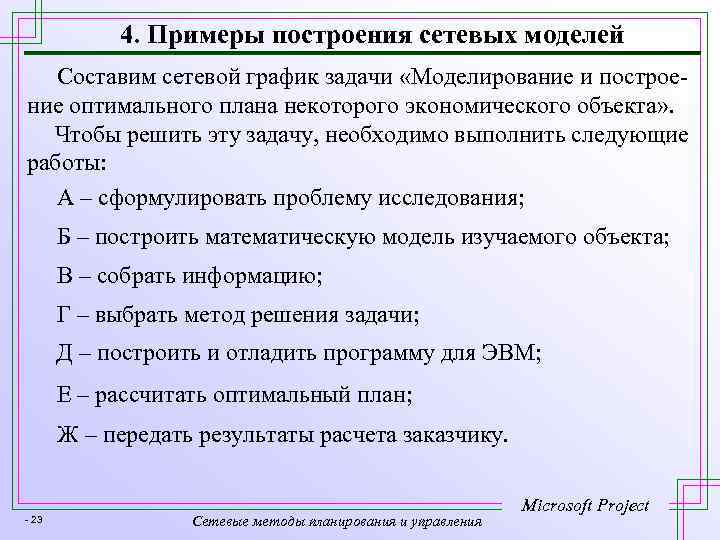 4. Примеры построения сетевых моделей

Составим сетевой график задачи «Моделирование и построение оптимального плана некоторого экономического объекта».

Чтобы решить эту задачу, необходимо выполнить следующие работы:

А – сформулировать проблему исследования;

Б – построить математическую модель изучаемого объекта;

В – собрать информацию;

Г – выбрать метод решения задачи;

Д – построить и отладить программу для ЭВМ;

Е – рассчитать оптимальный план;

Ж – передать результаты расчета заказчику.

Microsoft Project

- 23

Сетевые методы планирования и управления